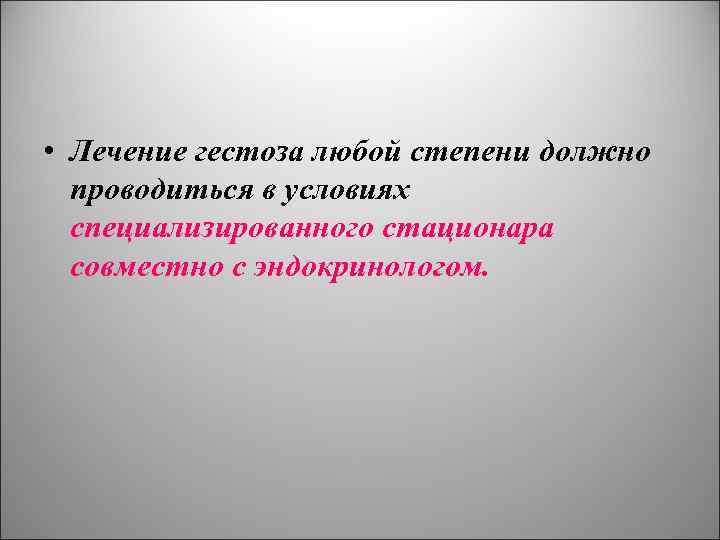 • Лечение гестоза любой степени должно проводиться в условиях специализированного стационара совместно с эндокринологом.